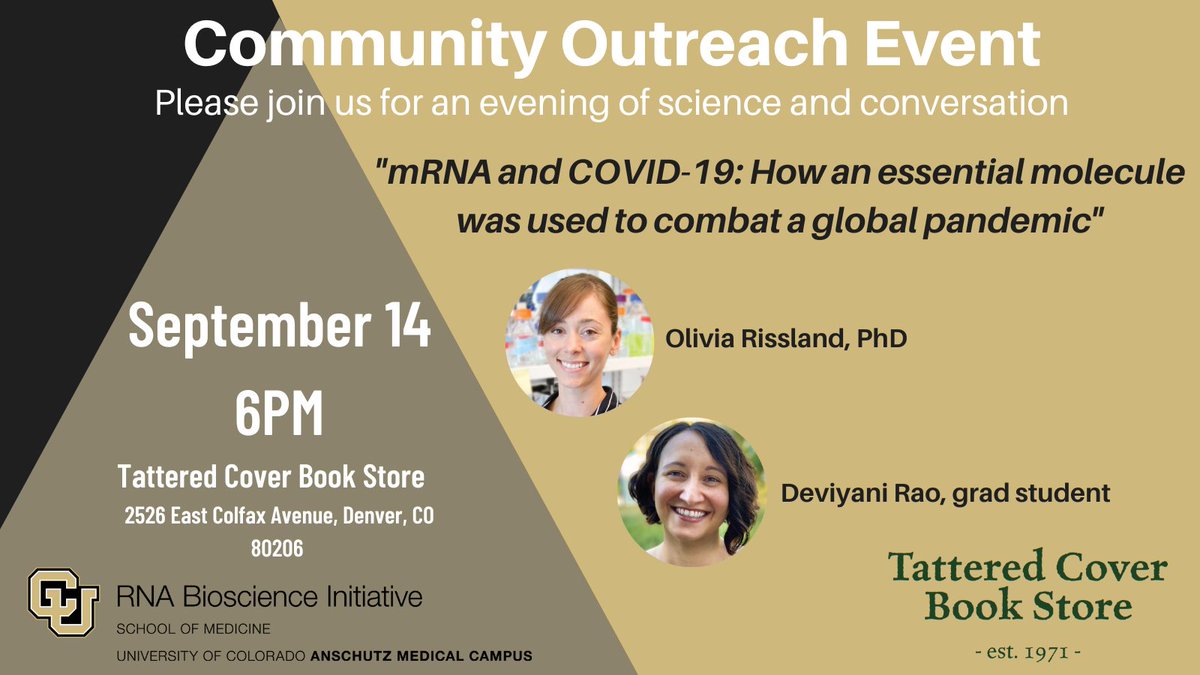 Community Outreach Event

Please join us for an evening of science and conversation

"mRNA and COVID-19: How an essential molecule was used to combat a global pandemic"

September 14

6PM

Tattered Cover Book Store

2526 East Colfax Avenue, Denver, CO 80206

Olivia Rissland, PhD

Deviyani Rao, grad student

CU

RNA Bioscience Initiative

SCHOOL OF MEDICINE

UNIVERSITY OF COLORADO ANSCHUTZ MEDICAL CAMPUS

Tattered Cover Book Store

- est. 1971 -